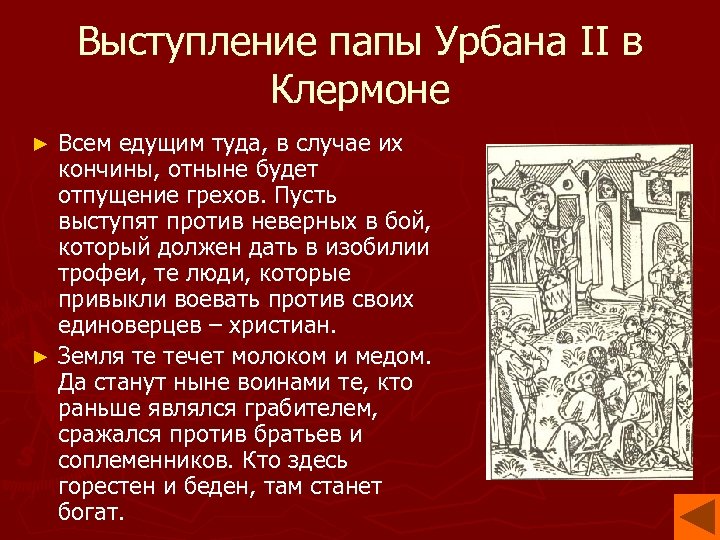 Выступление папы Урбана II в Клермоне

► Всем едущим туда, в случае их кончины, отныне будет отпущение грехов. Пусть выступят против неверных в бой, который должен дать в изобилии трофеи, те люди, которые привыкли воевать против своих единоверцев – христиан.

► Земля те течет молоком и медом. Да станут ныне воинами те, кто раньше являлся грабителем, сражался против братьев и соплеменников. Кто здесь горестен и беден, там станет богат.